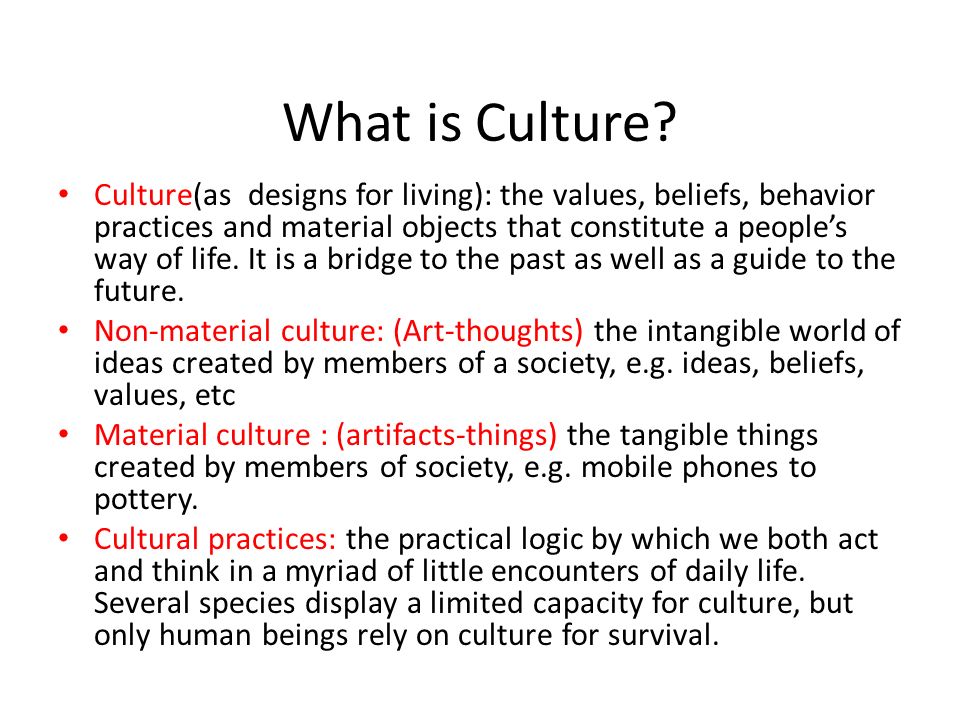 What is Culture?

• Culture(as designs for living): the values, beliefs, behavior practices and material objects that constitute a people's way of life. It is a bridge to the past as well as a guide to the future.
• Non-material culture: (Art-thoughts) the intangible world of ideas created by members of a society, e.g. ideas, beliefs, values, etc
• Material culture : (artifacts-things) the tangible things created by members of society, e.g. mobile phones to pottery.
• Cultural practices: the practical logic by which we both act and think in a myriad of little encounters of daily life. Several species display a limited capacity for culture, but only human beings rely on culture for survival.